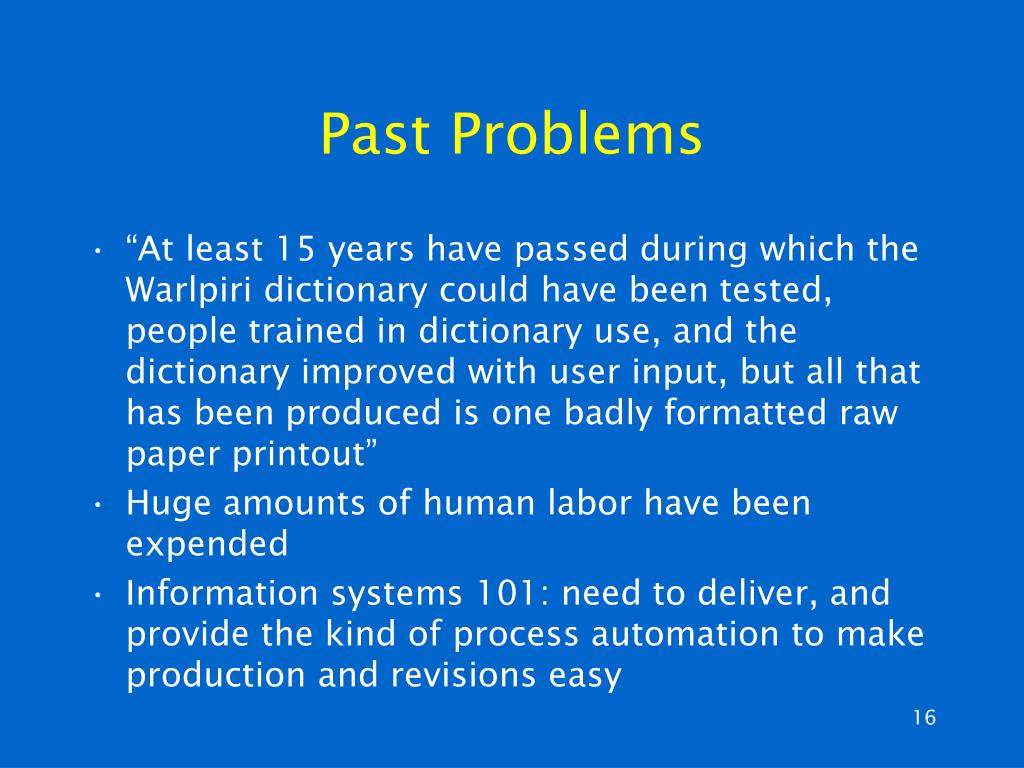 Past Problems

• “At least 15 years have passed during which the Warlpiri dictionary could have been tested, people trained in dictionary use, and the dictionary improved with user input, but all that has been produced is one badly formatted raw paper printout”
• Huge amounts of human labor have been expended
• Information systems 101: need to deliver, and provide the kind of process automation to make production and revisions easy

16